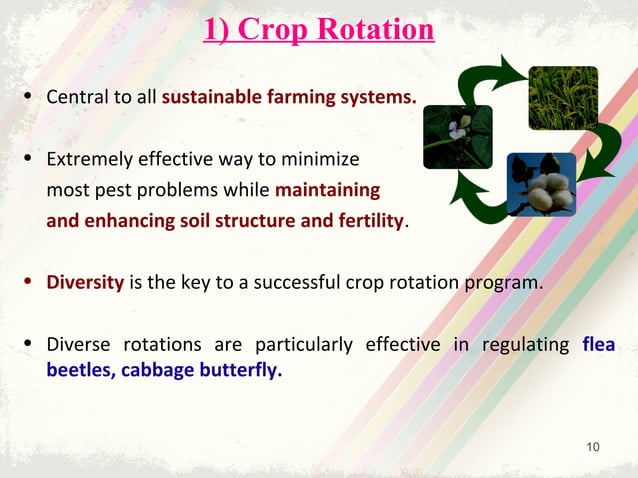 1) Crop Rotation

• Central to all sustainable farming systems.

• Extremely effective way to minimize most pest problems while maintaining and enhancing soil structure and fertility.

• Diversity is the key to a successful crop rotation program.

• Diverse rotations are particularly effective in regulating flea beetles, cabbage butterfly.

10